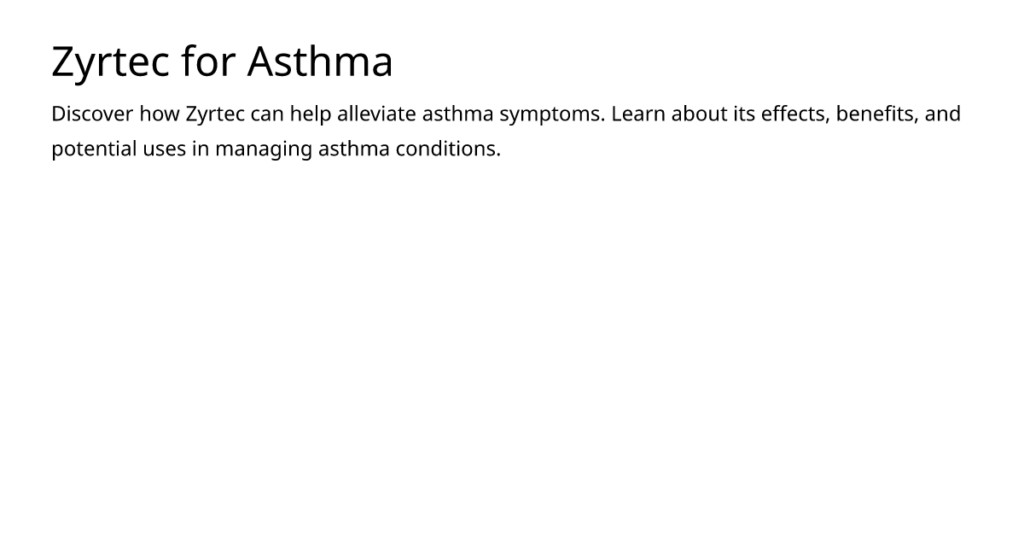 Zyrtec for Asthma

Discover how Zyrtec can help alleviate asthma symptoms. Learn about its effects, benefits, and potential uses in managing asthma conditions.